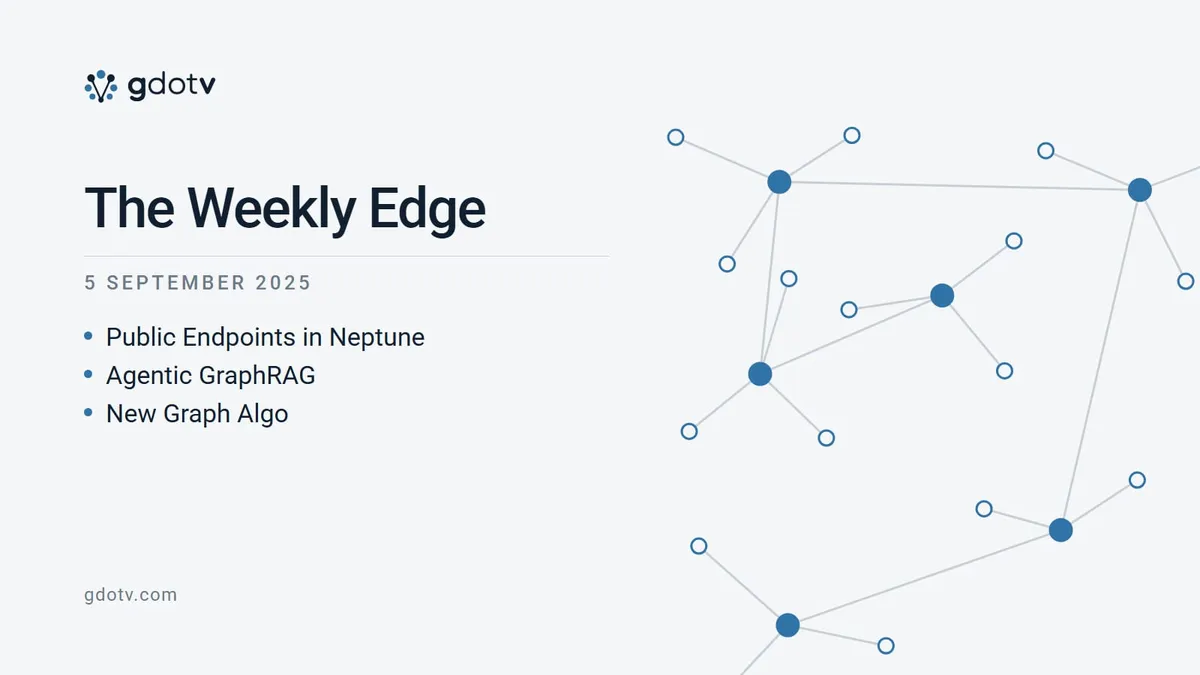 gdotv

The Weekly Edge

5 SEPTEMBER 2025

• Public Endpoints in Neptune
• Agentic GraphRAG
• New Graph Algo

gdotv.com